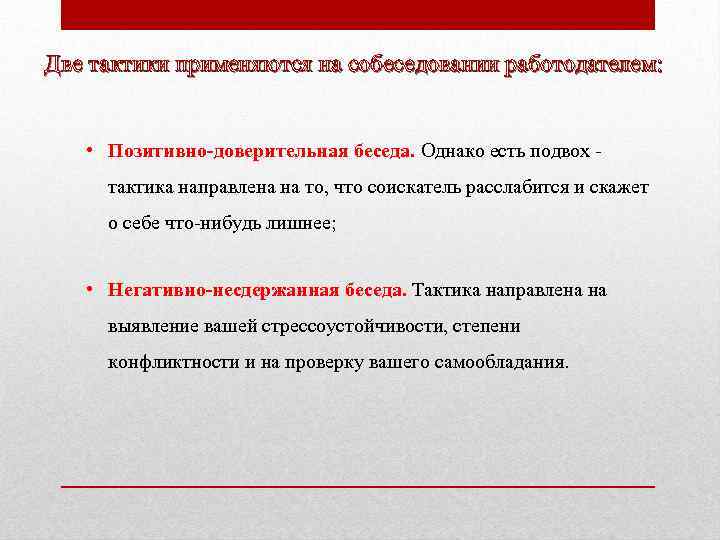 Две тактики применяются на собеседовании работодателем:

• Позитивно-доверительная беседа. Однако есть подвох - тактика направлена на то, что соискатель расслабится и скажет о себе что-нибудь лишнее;

• Негативно-несдержанная беседа. Тактика направлена на выявление вашей стрессоустойчивости, степени конфликтности и на проверку вашего самообладания.